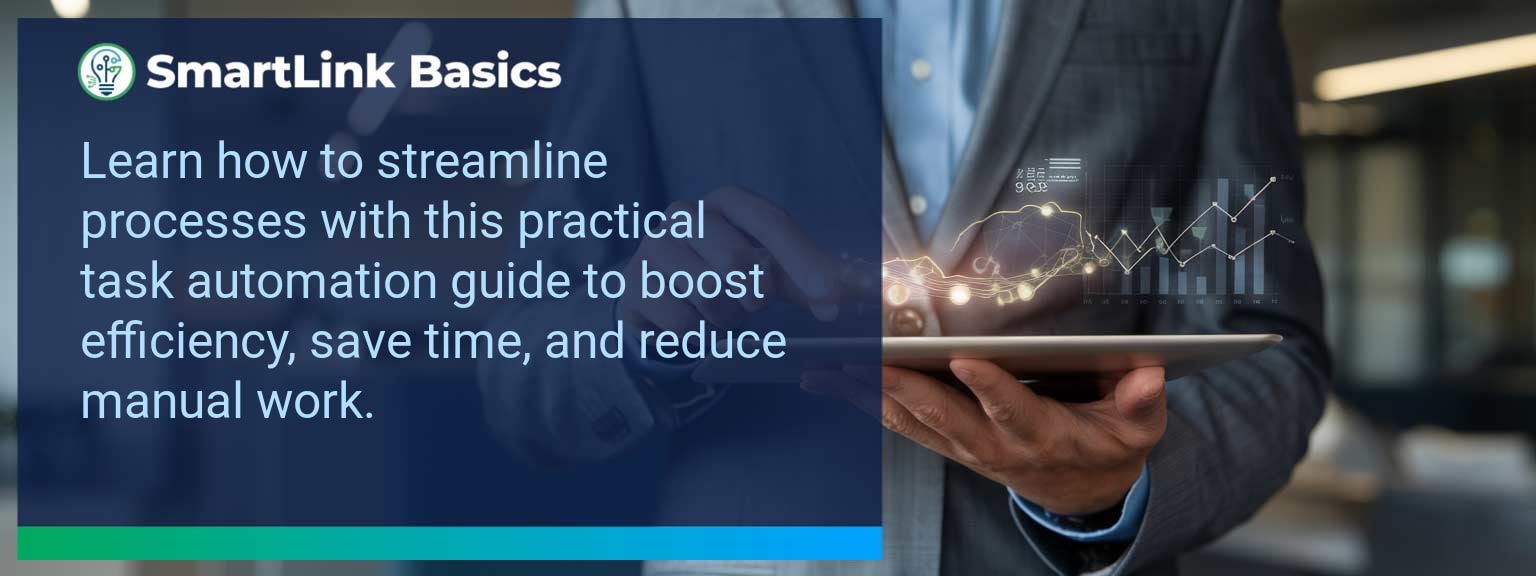 SmartLink Basics

Learn how to streamline processes with this practical task automation guide to boost efficiency, save time, and reduce manual work.